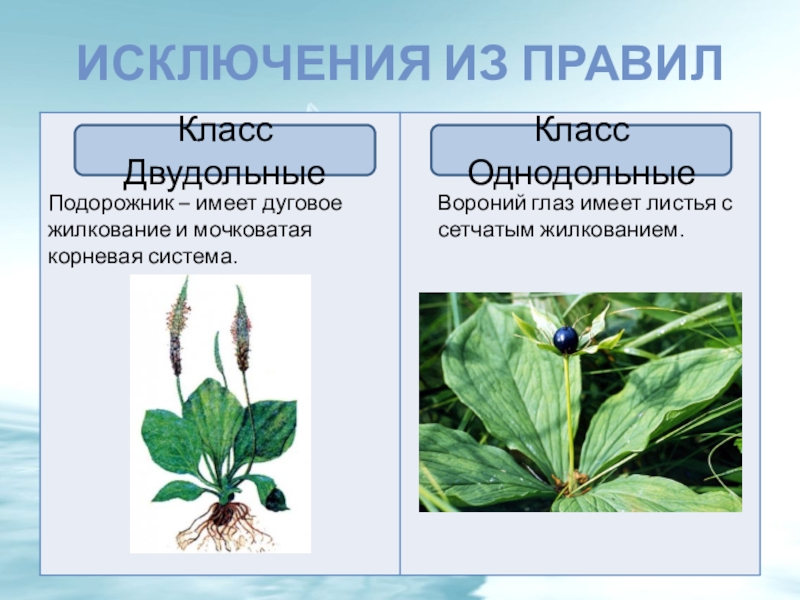 ИСКЛЮЧЕНИЯ ИЗ ПРАВИЛ

Класс Двудольные

Подорожник – имеет дуговое жилкование и мочковатая корневая система.

Класс Однодольные

Вороний глаз имеет листья с сетчатым жилкованием.